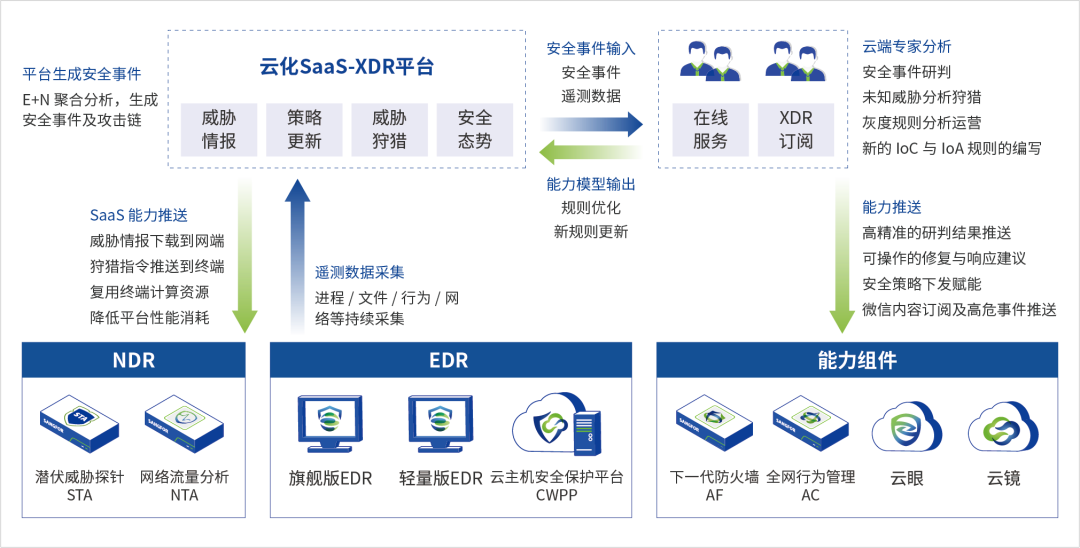 平台生成安全事件
E+N 聚合分析，生成安全事件及攻击链

云化SaaS-XDR平台

威胁情报

策略更新

威胁狩猎

安全态势

安全事件输入
安全事件
遥测数据

能力模型输出
规则优化
新规则更新

在线服务

XDR订阅

云端专家分析
安全事件研判
未知威胁分析狩猎
灰度规则分析运营
新的 IoC 与 IoA 规则的编写

SaaS 能力推送
威胁情报下载到网端
狩猎指令推送到终端
复用终端计算资源
降低平台性能消耗

遥测数据采集
进程 / 文件 / 行为 / 网络等持续采集

能力推送
高精准的研判结果推送
可操作的修复与响应建议
安全策略下发赋能
微信内容订阅及高危事件推送

NDR

STA

潜伏威胁探针
STA

网络流量分析
NTA

EDR

旗舰版EDR

轻量版EDR

云主机安全保护平台
CWPP

能力组件

下一代防火墙
AF

全网行为管理
AC

云眼

云镜